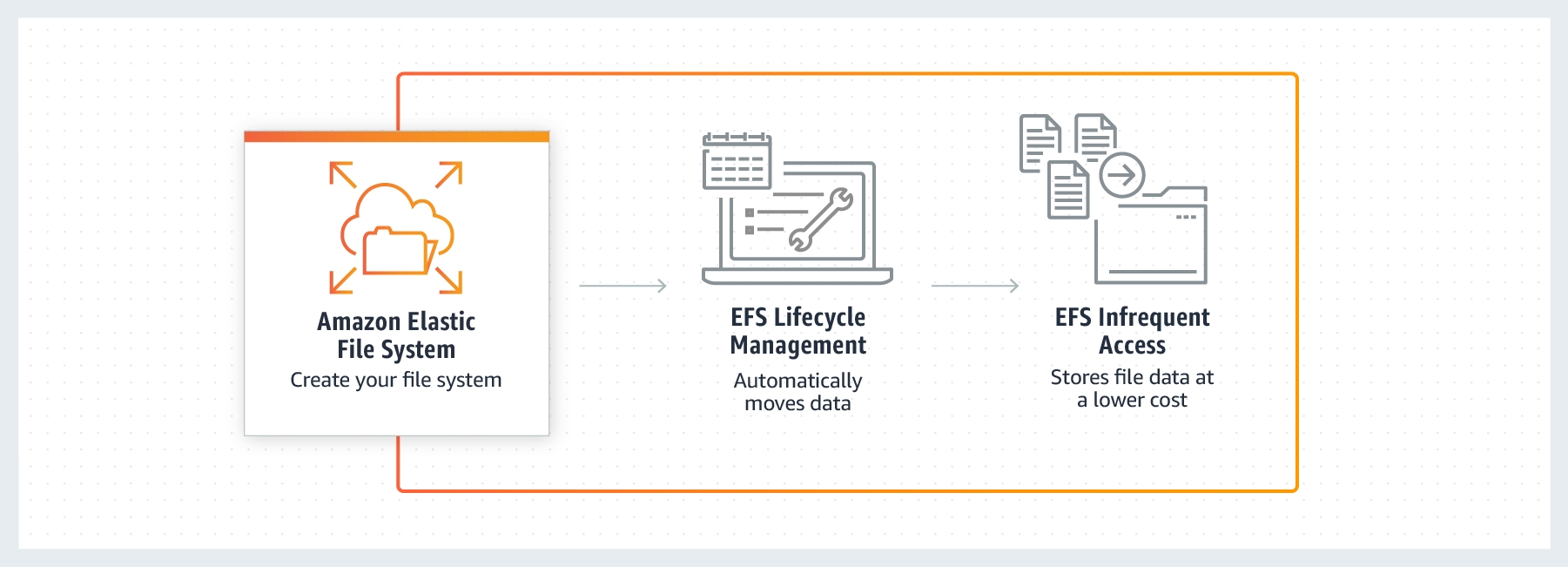 Amazon Elastic File System
Create your file system

EFS Lifecycle Management
Automatically moves data

EFS Infrequent Access
Stores file data at a lower cost